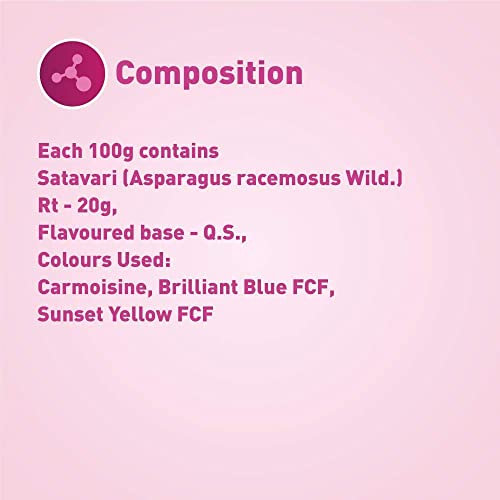 Composition

Each 100g contains
Satavari (Asparagus racemosus Wild.)
Rt - 20g,
Flavoured base - Q.S.,
Colours Used:
Carmoisine, Brilliant Blue FCF,
Sunset Yellow FCF